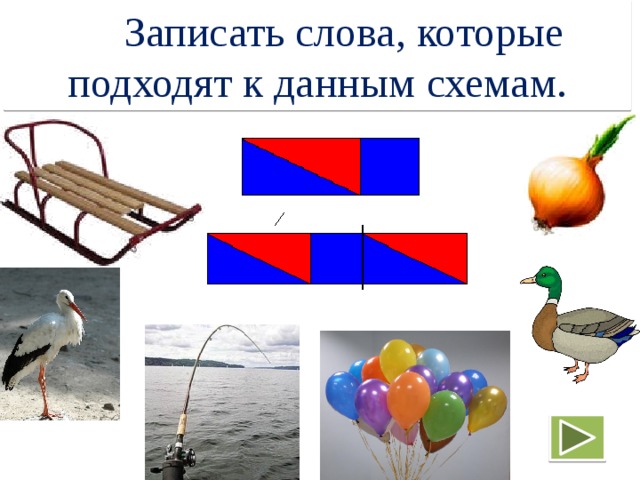 Записать слова, которые подходят к данным схемам.